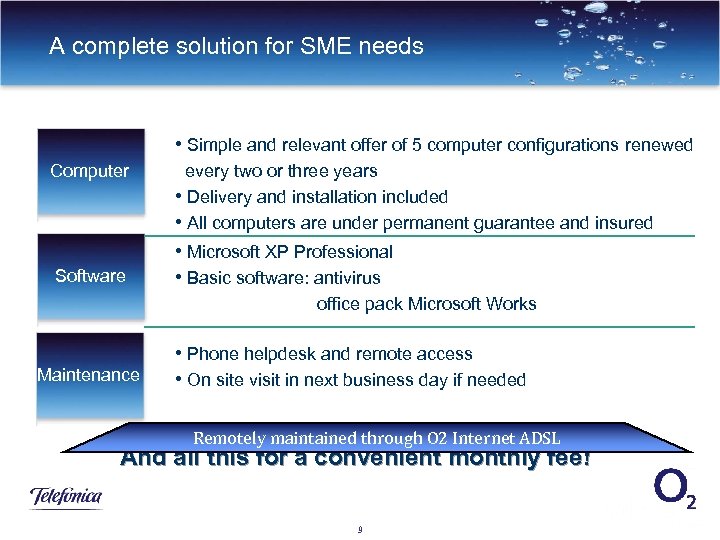 A complete solution for SME needs

Computer

• Simple and relevant offer of 5 computer configurations renewed every two or three years
• Delivery and installation included
• All computers are under permanent guarantee and insured

Software

• Microsoft XP Professional
• Basic software: antivirus
office pack Microsoft Works

Maintenance

• Phone helpdesk and remote access
• On site visit in next business day if needed

Remotely maintained through O2 Internet ADSL

And all this for a convenient monthly fee!

Telefónica

$O_2$

9